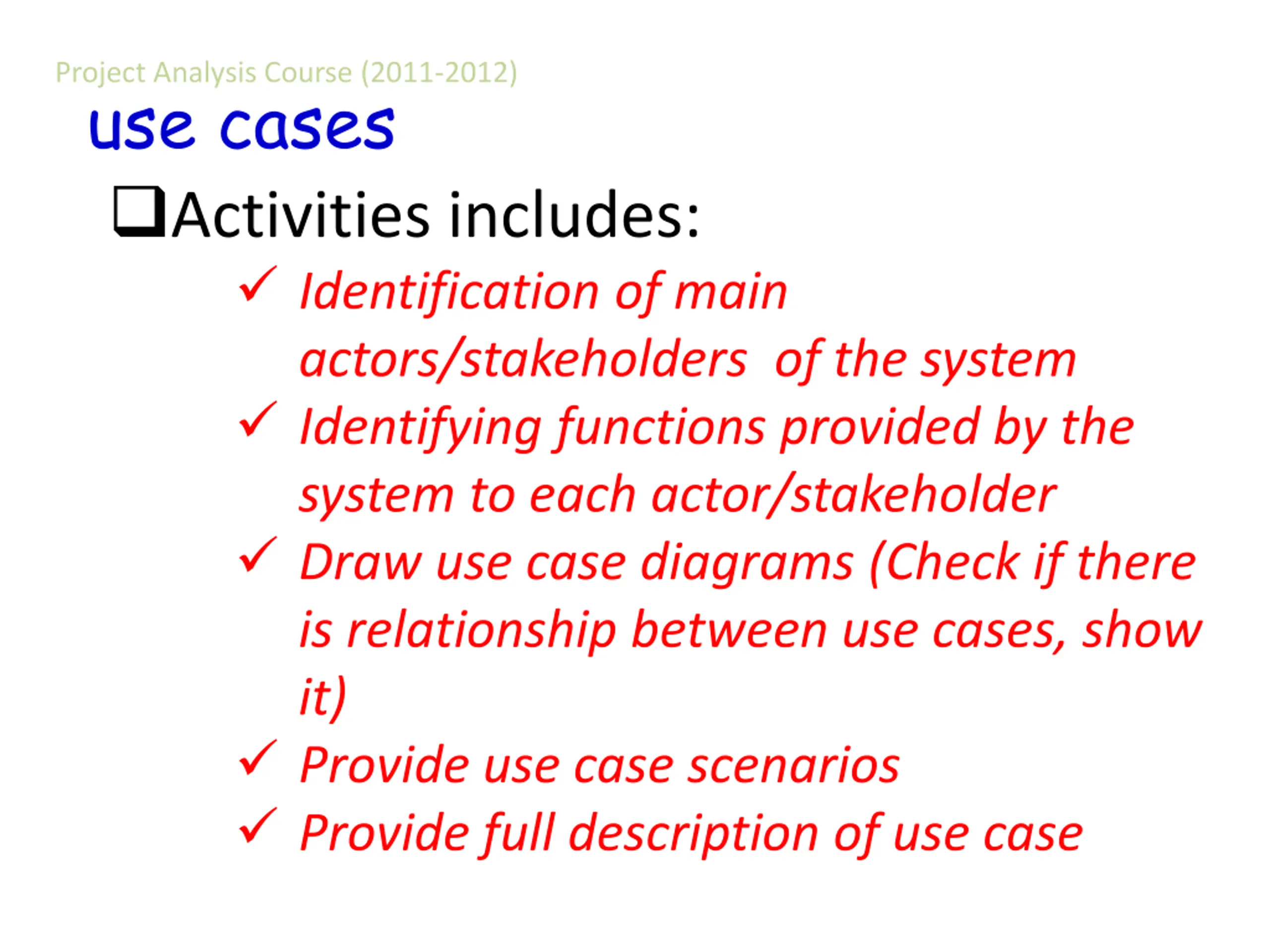 Project Analysis Course (2011-2012)

use cases

❑Activities includes:

✓ Identification of main actors/stakeholders of the system
✓ Identifying functions provided by the system to each actor/stakeholder
✓ Draw use case diagrams (Check if there is relationship between use cases, show it)
✓ Provide use case scenarios
✓ Provide full description of use case